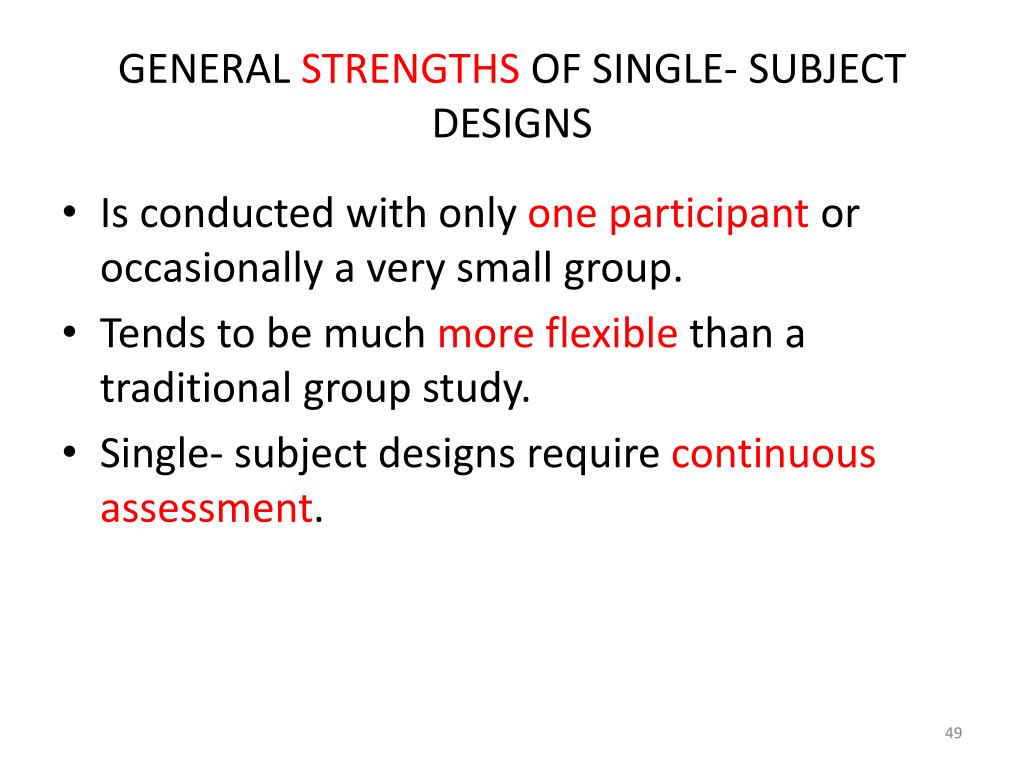 GENERAL STRENGTHS OF SINGLE- SUBJECT DESIGNS

• Is conducted with only one participant or occasionally a very small group.
• Tends to be much more flexible than a traditional group study.
• Single- subject designs require continuous assessment.

49